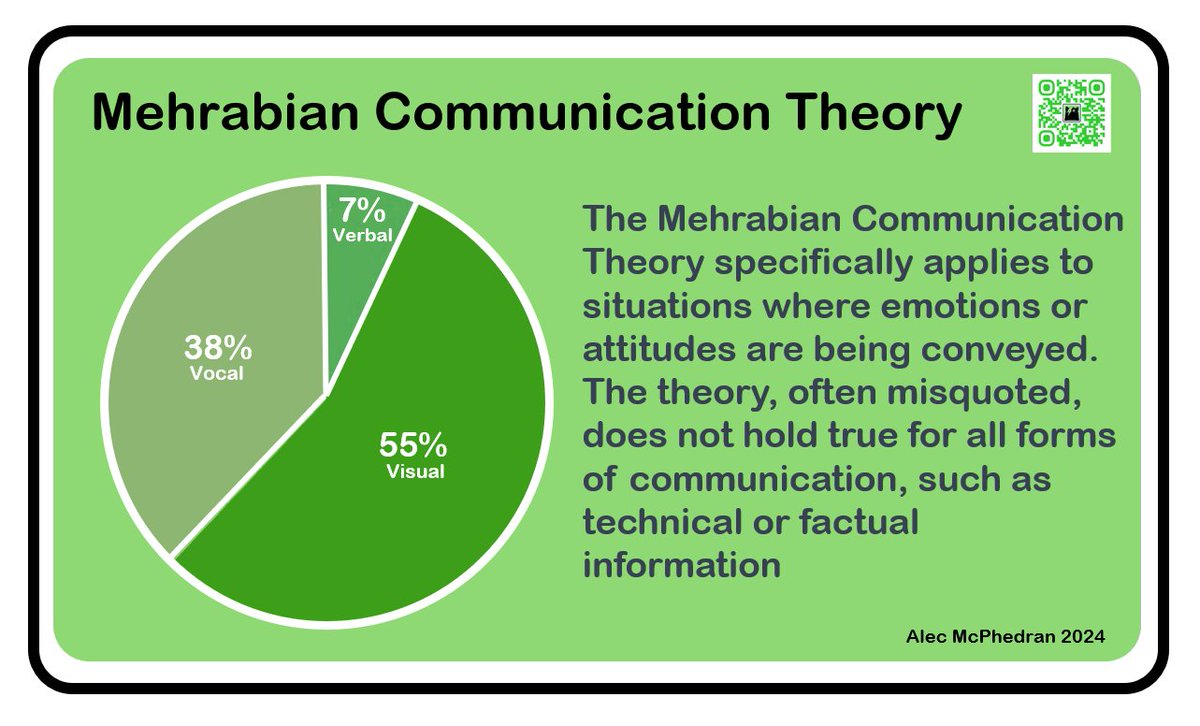 Mehrabian Communication Theory

7%
Verbal

38%
Vocal

55%
Visual

The Mehrabian Communication Theory specifically applies to situations where emotions or attitudes are being conveyed. The theory, often misquoted, does not hold true for all forms of communication, such as technical or factual information

Alec McPhedran 2024